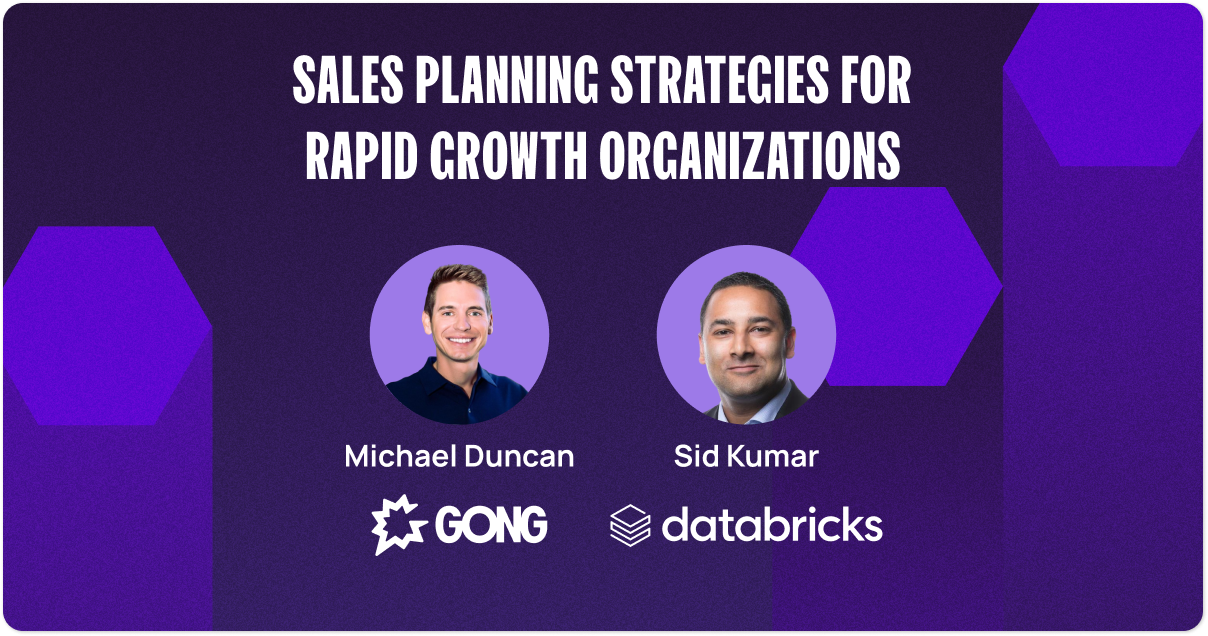 SALES PLANNING STRATEGIES FOR RAPID GROWTH ORGANIZATIONS

Michael Duncan

Sid Kumar

GONG

databricks